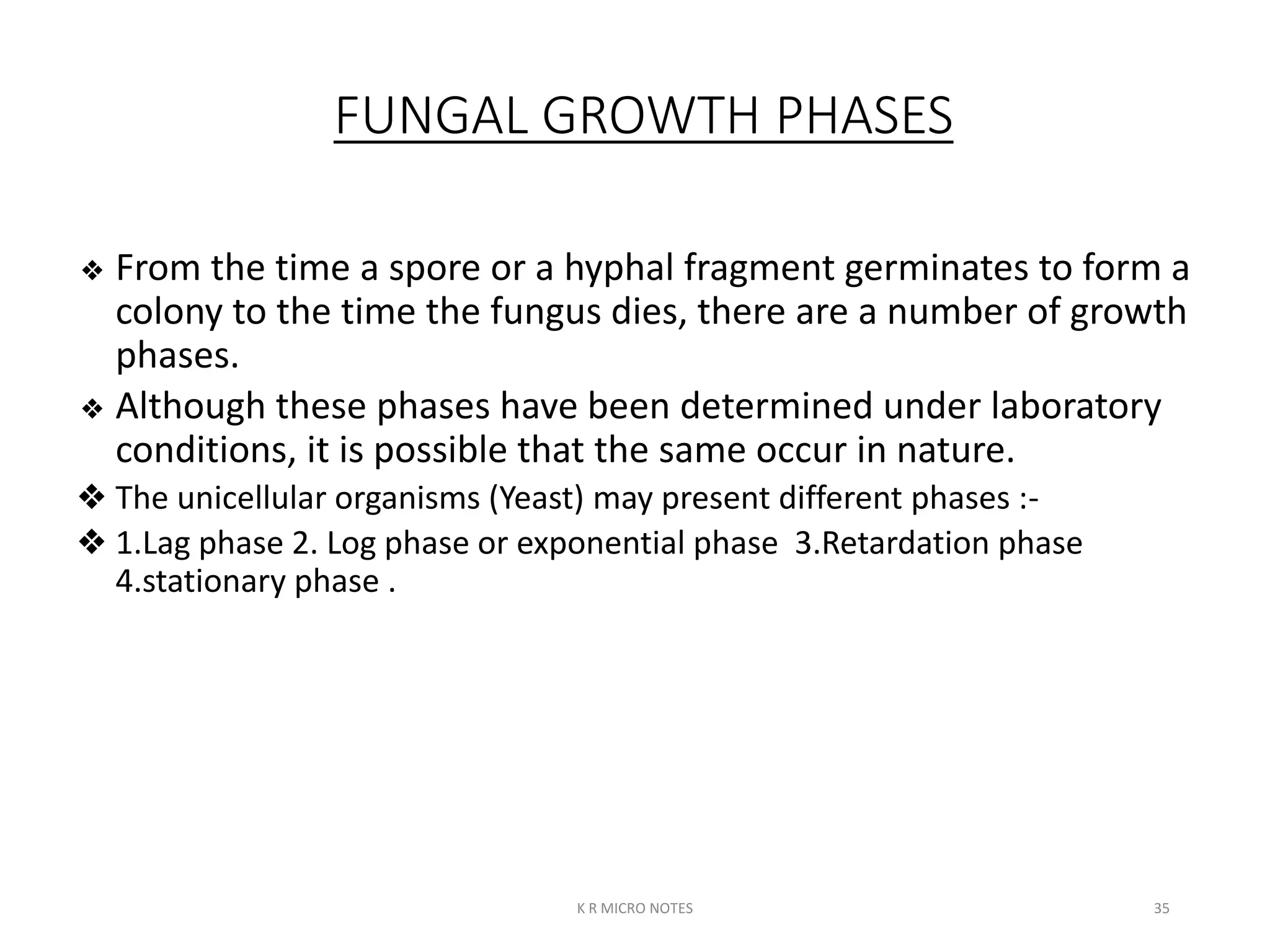 FUNGAL GROWTH PHASES

❖ From the time a spore or a hyphal fragment germinates to form a colony to the time the fungus dies, there are a number of growth phases.

❖ Although these phases have been determined under laboratory conditions, it is possible that the same occur in nature.

❖ The unicellular organisms (Yeast) may present different phases :-

❖ 1.Lag phase 2. Log phase or exponential phase 3.Retardation phase 4.stationary phase .

K R MICRO NOTES

35